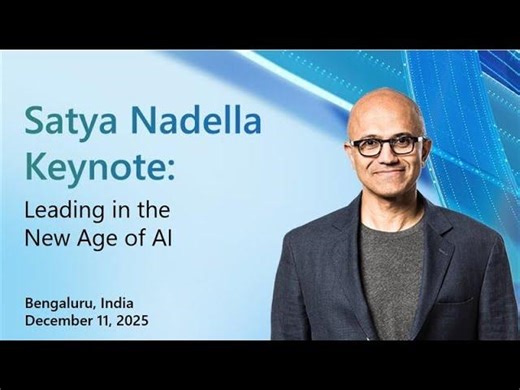 Satya Nadella Keynote:

Leading in the New Age of AI

Bengaluru, India
December 11, 2025